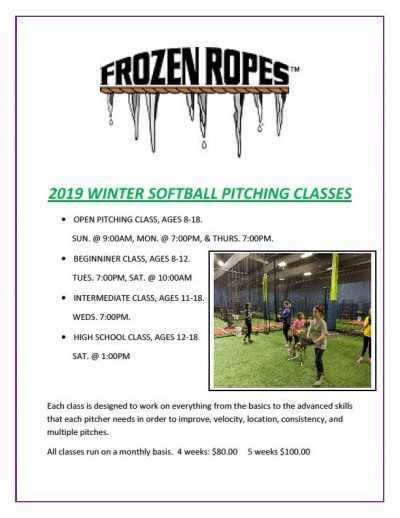 FROZEN ROPES™

2019 WINTER SOFTBALL PITCHING CLASSES

• OPEN PITCHING CLASS, AGES 8-18.
SUN. @ 9:00AM, MON. @ 7:00PM, & THURS. 7:00PM.

• BEGINNINER CLASS, AGES 8-12.
TUES. 7:00PM, SAT. @ 10:00AM

• INTERMEDIATE CLASS, AGES 11-18.
WEDS. 7:00PM.

• HIGH SCHOOL CLASS, AGES 12-18
SAT. @ 1:00PM

Each class is designed to work on everything from the basics to the advanced skills that each pitcher needs in order to improve, velocity, location, consistency, and multiple pitches.

All classes run on a monthly basis. 4 weeks: $80.00 5 weeks $100.00